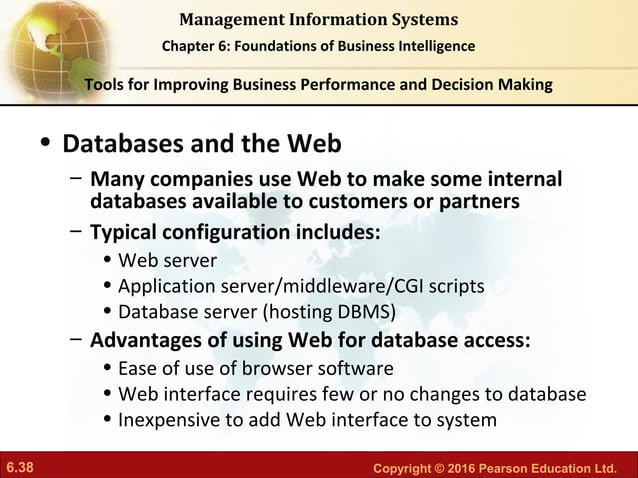 Management Information Systems
Chapter 6: Foundations of Business Intelligence

Tools for Improving Business Performance and Decision Making

• Databases and the Web
– Many companies use Web to make some internal databases available to customers or partners
– Typical configuration includes:
• Web server
• Application server/middleware/CGI scripts
• Database server (hosting DBMS)
– Advantages of using Web for database access:
• Ease of use of browser software
• Web interface requires few or no changes to database
• Inexpensive to add Web interface to system

6.38

Copyright © 2016 Pearson Education Ltd.